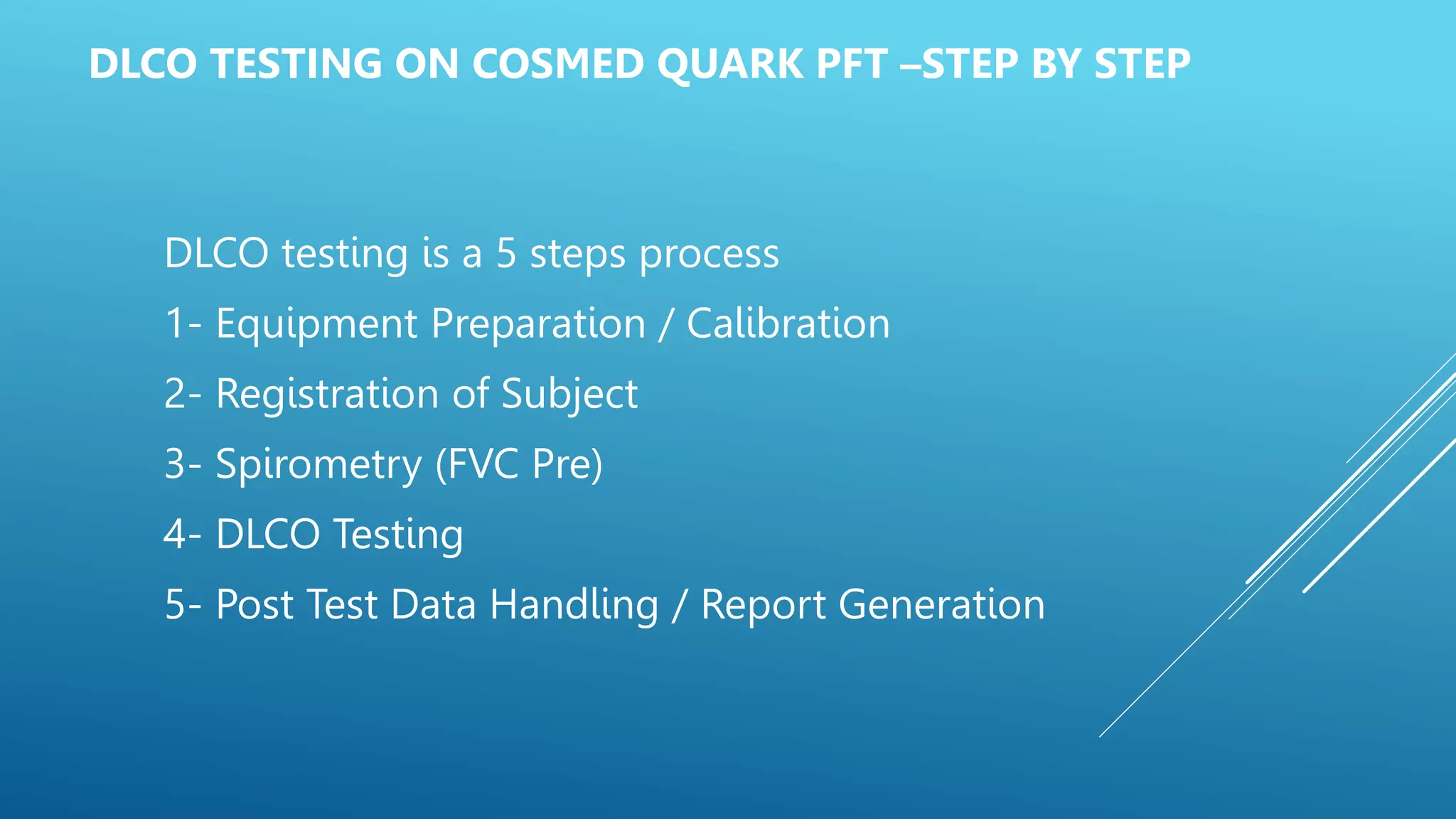 DLCO TESTING ON COSMED QUARK PFT –STEP BY STEP

DLCO testing is a 5 steps process

1- Equipment Preparation / Calibration

2- Registration of Subject

3- Spirometry (FVC Pre)

4- DLCO Testing

5- Post Test Data Handling / Report Generation